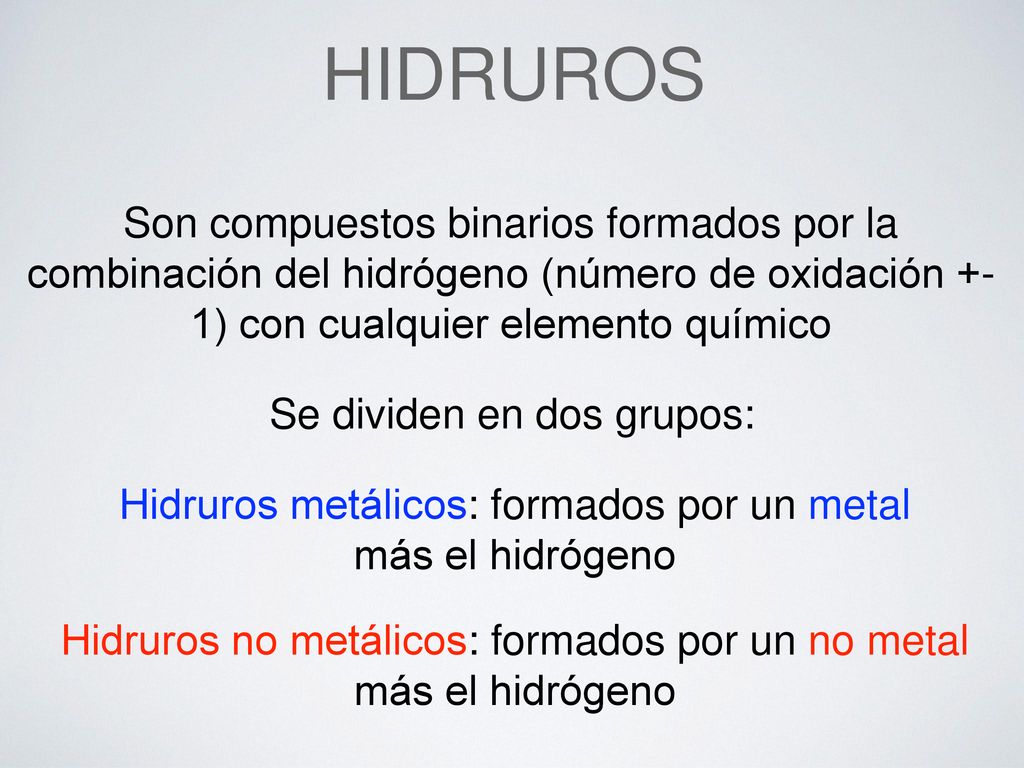 HIDRUROS

Son compuestos binarios formados por la combinación del hidrógeno (número de oxidación +-1) con cualquier elemento químico

Se dividen en dos grupos:

Hidruros metálicos: formados por un metal más el hidrógeno

Hidruros no metálicos: formados por un no metal más el hidrógeno